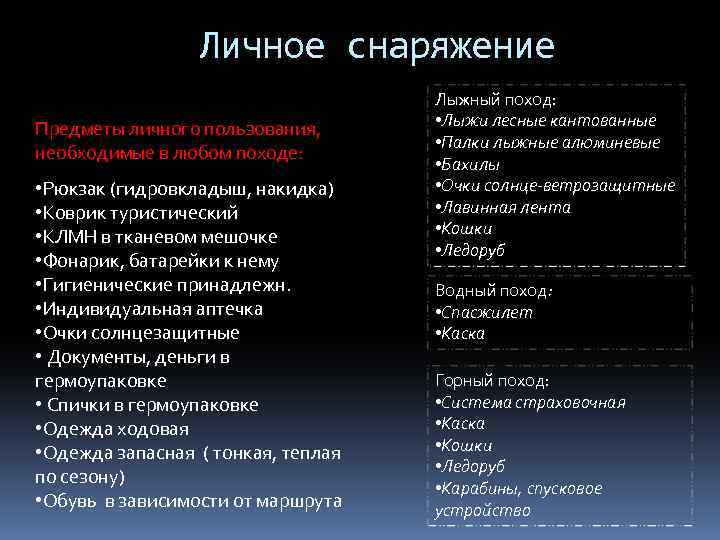 Личное снаряжение

Предметы личного пользования, необходимые в любом походе:

•Рюкзак (гидровкладыш, накидка)
•Коврик туристический
•КЛМН в тканевом мешочке
•Фонарик, батарейки к нему
•Гигиенические принадлежн.
•Индивидуальная аптечка
•Очки солнцезащитные
• Документы, деньги в гермоупаковке
• Спички в гермоупаковке
•Одежда ходовая
•Одежда запасная ( тонкая, теплая по сезону)
•Обувь в зависимости от маршрута

Лыжный поход:
•Лыжи лесные кантованные
•Палки лыжные алюминевые
•Бахилы
•Очки солнце-ветрозащитные
•Лавинная лента
•Кошки
•Ледоруб

Водный поход:
•Спасжилет
•Каска

Горный поход:
•Система страховочная
•Каска
•Кошки
•Ледоруб
•Карабины, спусковое устройство